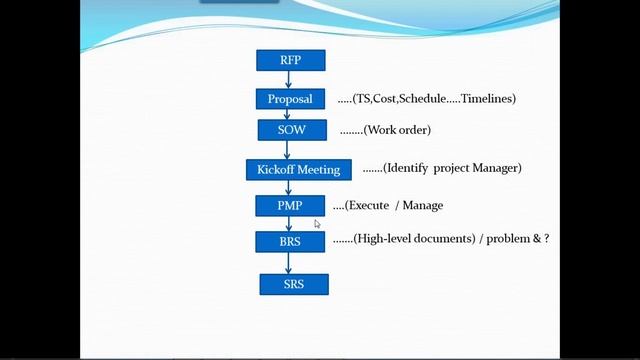 RFP

Proposal .....(TS,Cost,Schedule.....Timelines)

SOW ........(Work order)

Kickoff Meeting .......(Identify project Manager)

PMP ....(Execute / Manage

BRS .......(High-level documents) / problem & ?

SRS